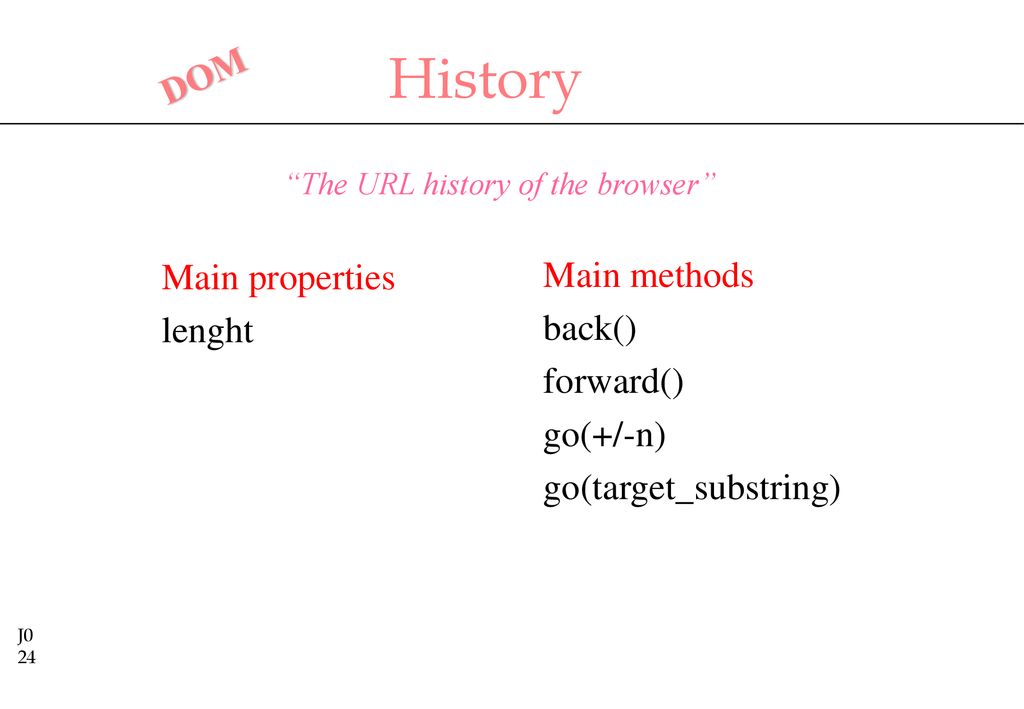 DOM

History

“The URL history of the browser”

Main properties
lenght

Main methods
back()
forward()
go(+/-n)
go(target_substring)

J0
24